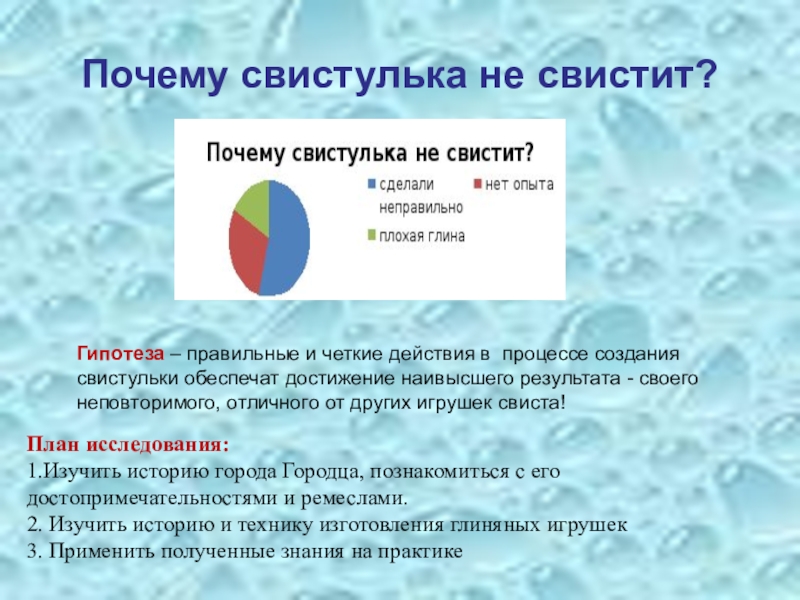 Почему свистулька не свистит?

Почему свистулька не свистит?

сделали неправильно
нет опыта
плохая глина

Гипотеза – правильные и четкие действия в процессе создания свистульки обеспечат достижение наивысшего результата - своего неповторимого, отличного от других игрушек свиста!

План исследования:
1.Изучить историю города Городца, познакомиться с его достопримечательностями и ремеслами.
2. Изучить историю и технику изготовления глиняных игрушек
3. Применить полученные знания на практике